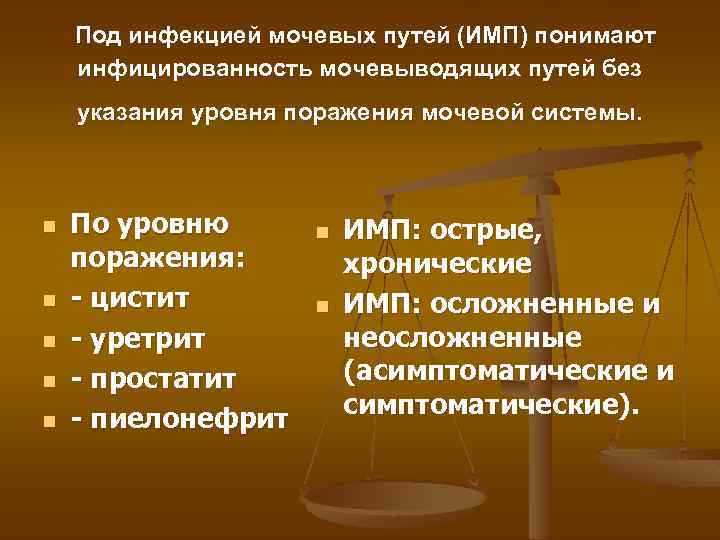 Под инфекцией мочевых путей (ИМП) понимают инфицированность мочевыводящих путей без указания уровня поражения мочевой системы.

- По уровню поражения:
- - цистит
- - уретрит
- - простатит
- - пиелонефрит

- ИМП: острые, хронические
- ИМП: осложненные и неосложненные (асимптоматические и симптоматические).